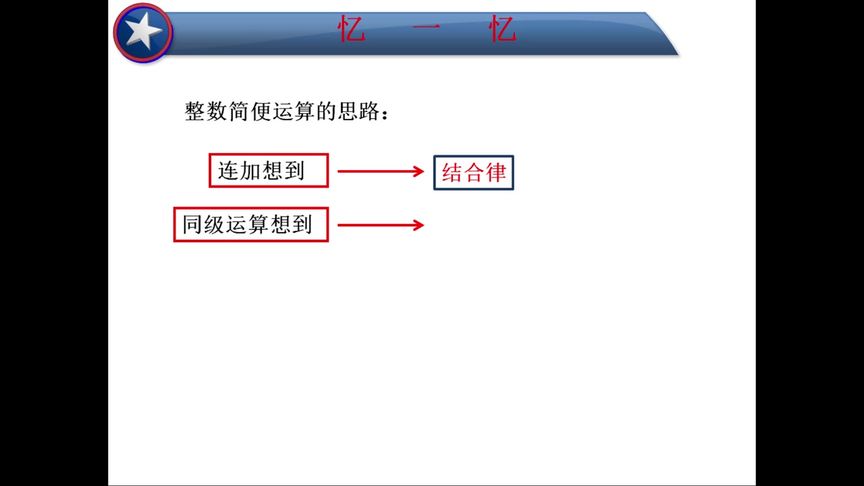 忆 一 忆

整数简便运算的思路：

连加想到 → 结合律

同级运算想到 →